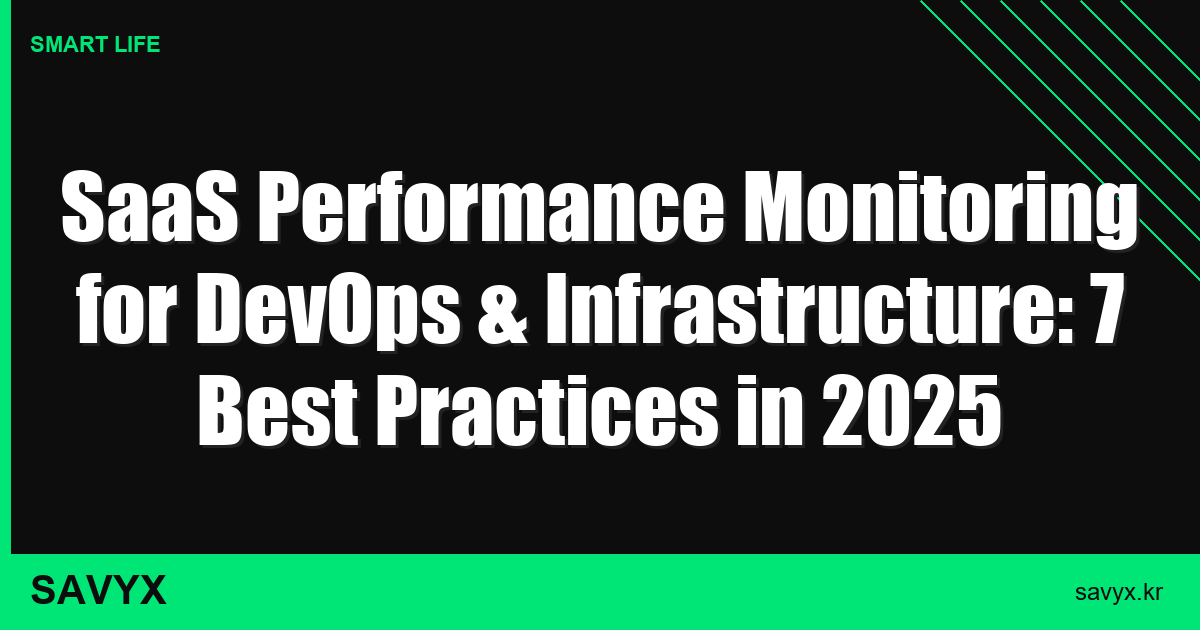 SMART LIFE

SaaS Performance Monitoring for DevOps & Infrastructure: 7 Best Practices in 2025

SAVYX

savyx.kr